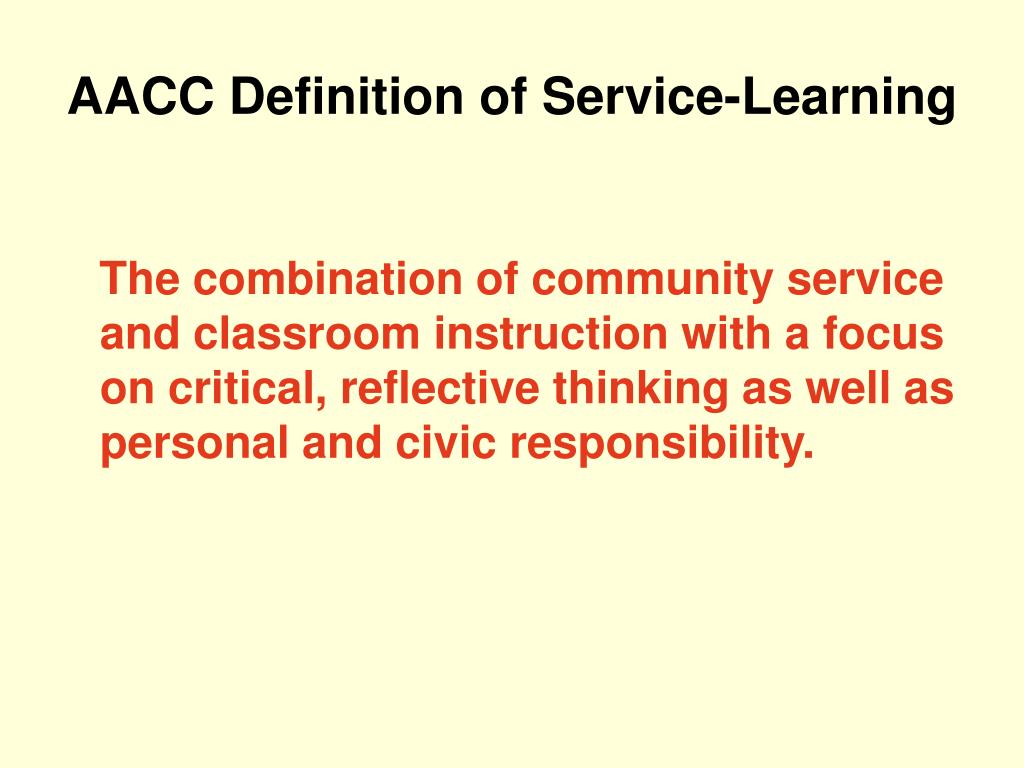 AACC Definition of Service-Learning

The combination of community service and classroom instruction with a focus on critical, reflective thinking as well as personal and civic responsibility.